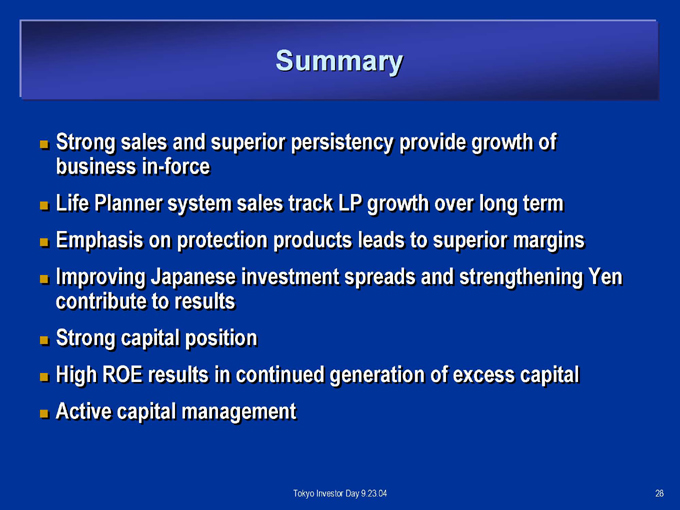 Summary

- Strong sales and superior persistency provide growth of business in-force
- Life Planner system sales track LP growth over long term
- Emphasis on protection products leads to superior margins
- Improving Japanese investment spreads and strengthening Yen contribute to results
- Strong capital position
- High ROE results in continued generation of excess capital
- Active capital management

Tokyo Investor Day 9.23.04

28